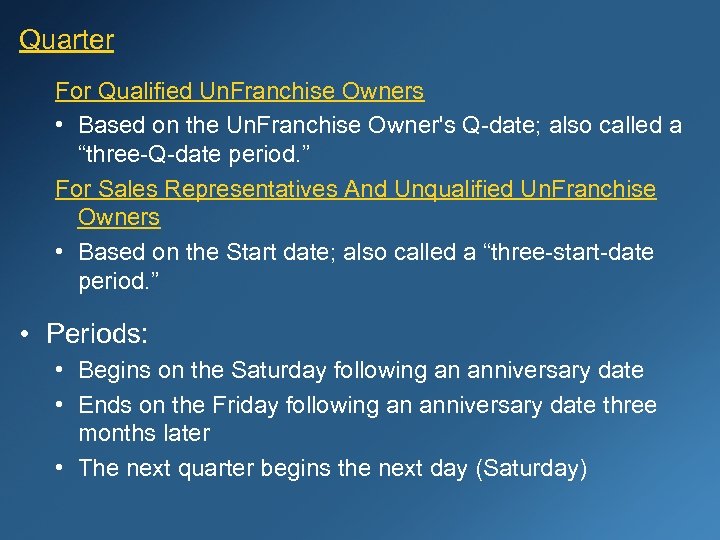 Quarter

For Qualified UnFranchise Owners

• Based on the UnFranchise Owner's Q-date; also called a “three-Q-date period.”

For Sales Representatives And Unqualified UnFranchise Owners

• Based on the Start date; also called a “three-start-date period.”

• Periods:

• Begins on the Saturday following an anniversary date

• Ends on the Friday following an anniversary date three months later

• The next quarter begins the next day (Saturday)